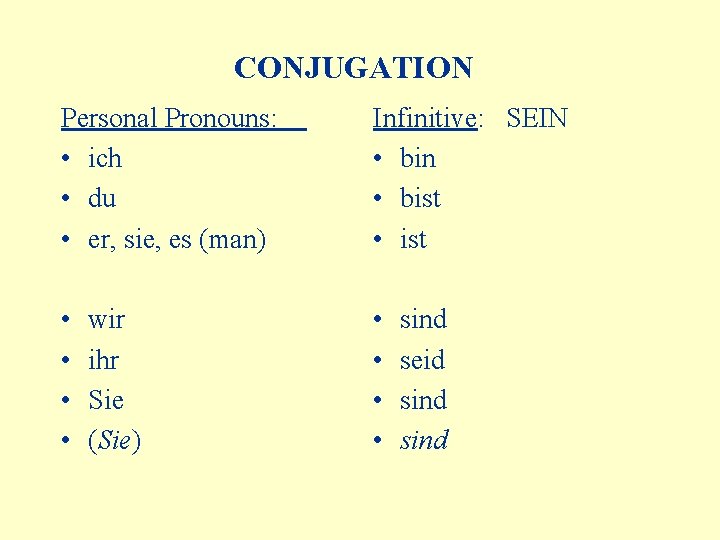 CONJUGATION

Personal Pronouns:
• ich
• du
• er, sie, es (man)

• wir
• ihr
• Sie
• (Sie)

Infinitive: SEIN
• bin
• bist
• ist

• sind
• seid
• sind
• sind